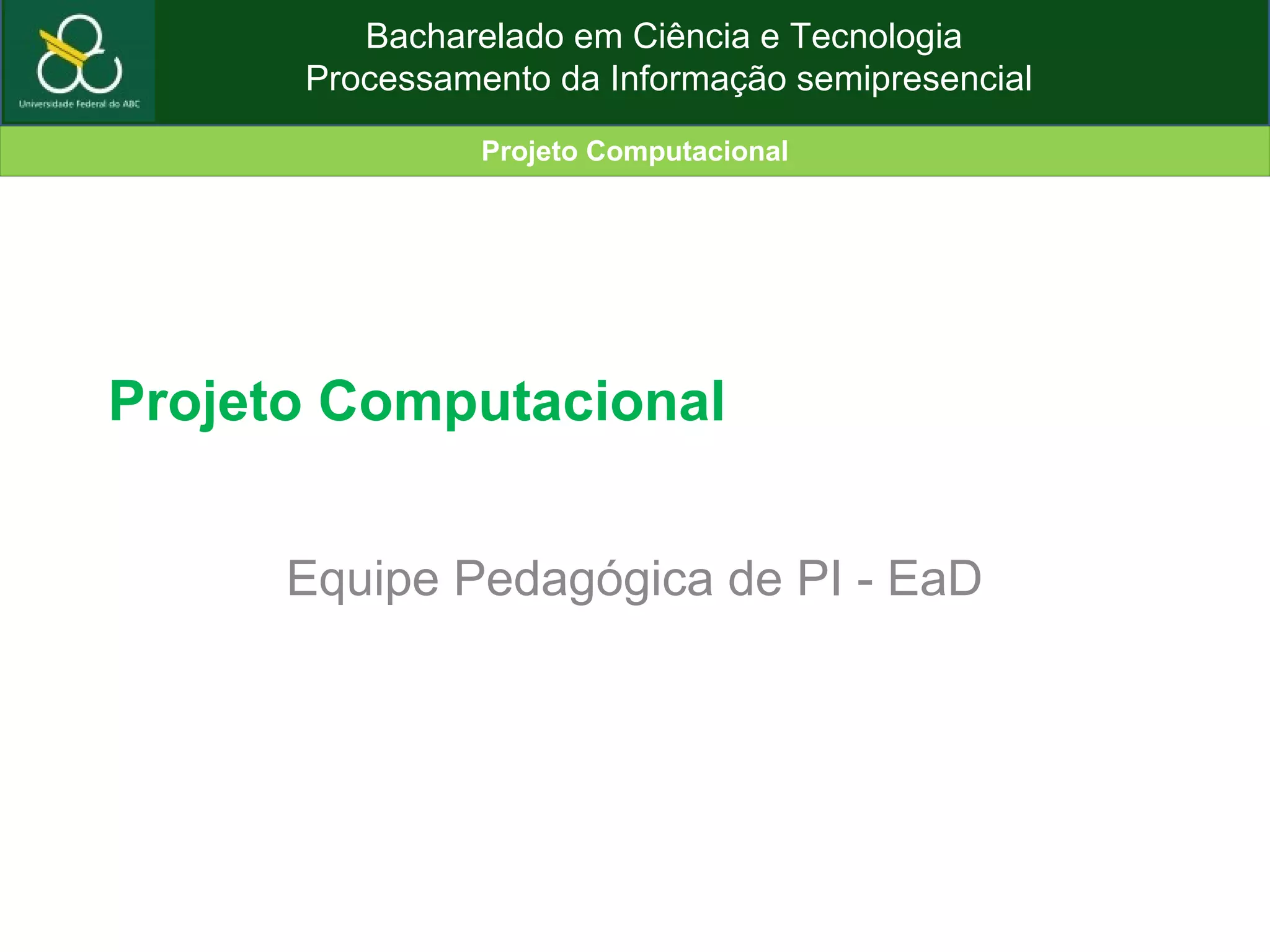 Universidade Federal do ABC

Bacharelado em Ciência e Tecnologia
Processamento da Informação semipresencial

Projeto Computacional

Projeto Computacional

Equipe Pedagógica de PI - EaD